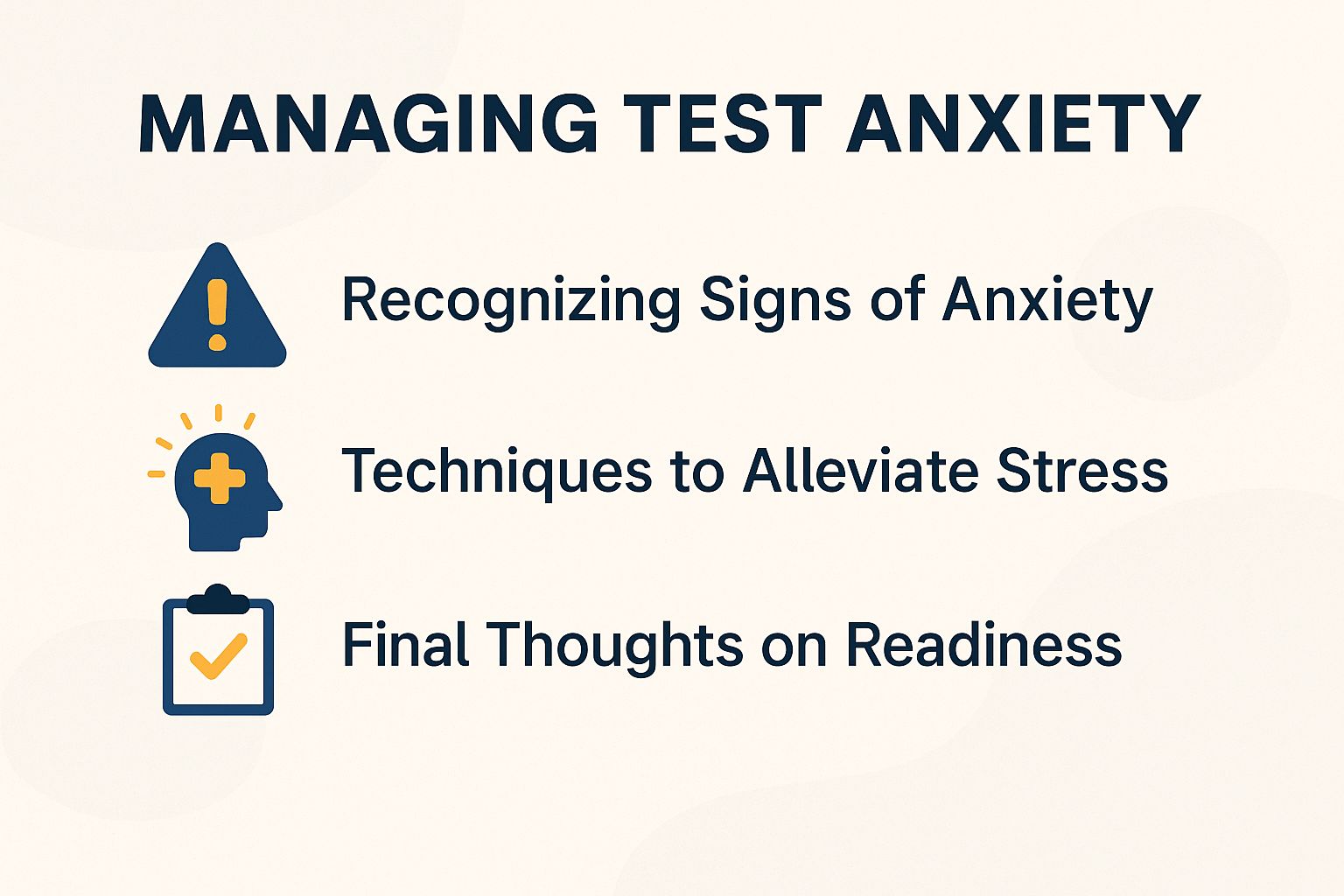 MANAGING TEST ANXIETY

Recognizing Signs of Anxiety

Techniques to Alleviate Stress

Final Thoughts on Readiness